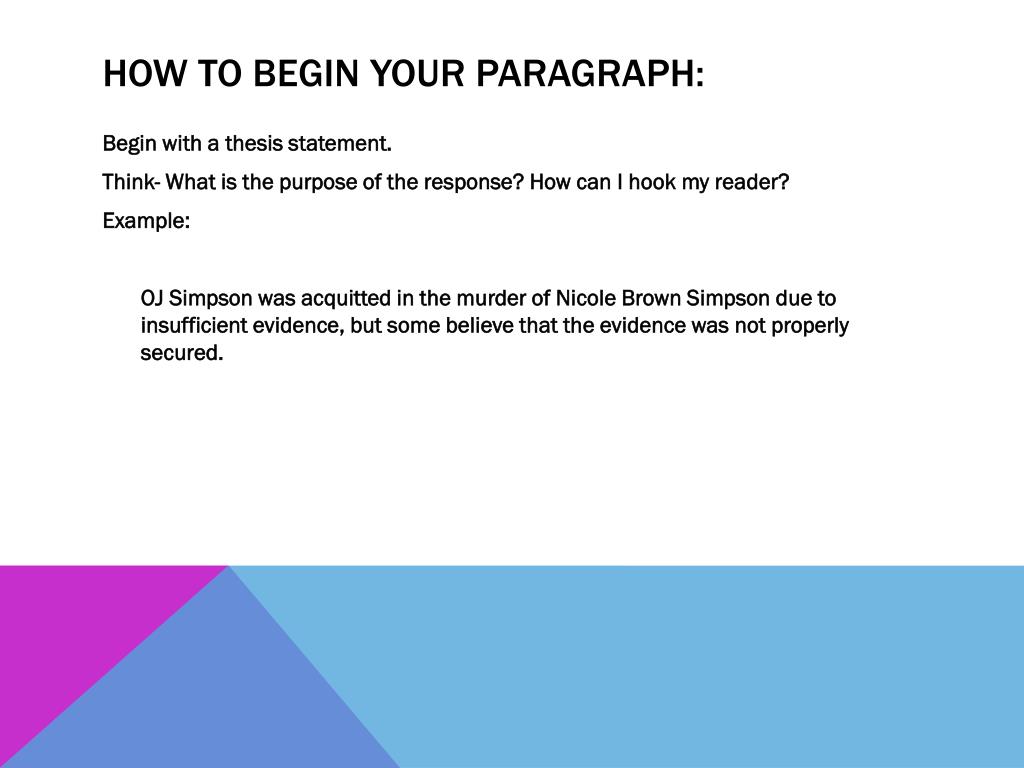 HOW TO BEGIN YOUR PARAGRAPH:

Begin with a thesis statement.

Think- What is the purpose of the response? How can I hook my reader?

Example:

OJ Simpson was acquitted in the murder of Nicole Brown Simpson due to insufficient evidence, but some believe that the evidence was not properly secured.